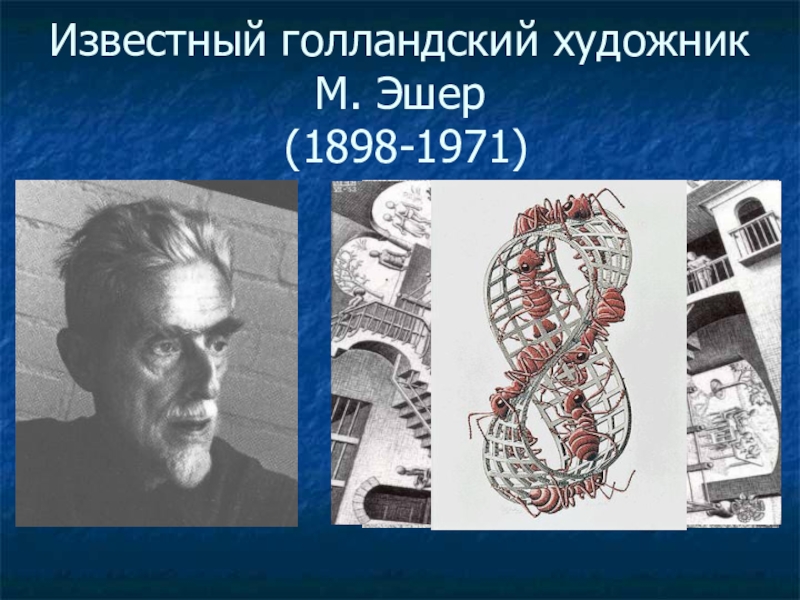 Известный голландский художник М. Эшер (1898-1971)